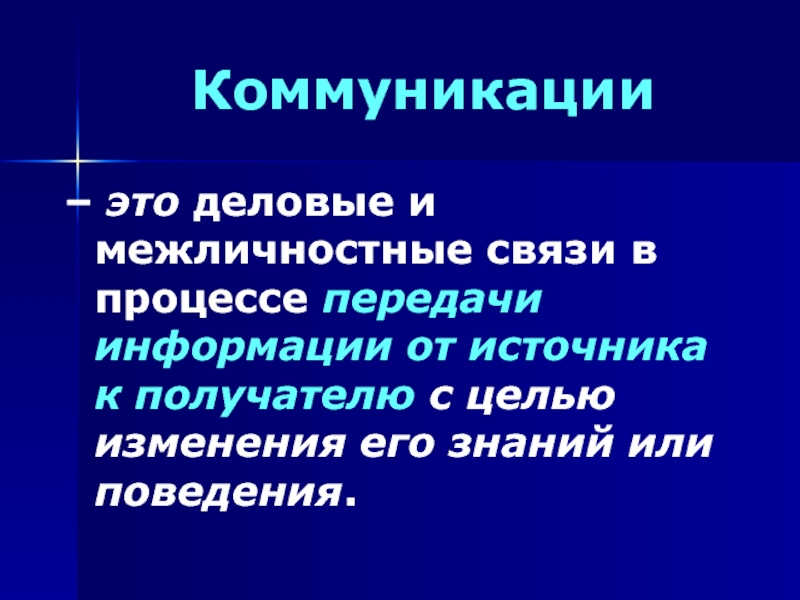 Коммуникации

– это деловые и межличностные связи в процессе передачи информации от источника к получателю с целью изменения его знаний или поведения.